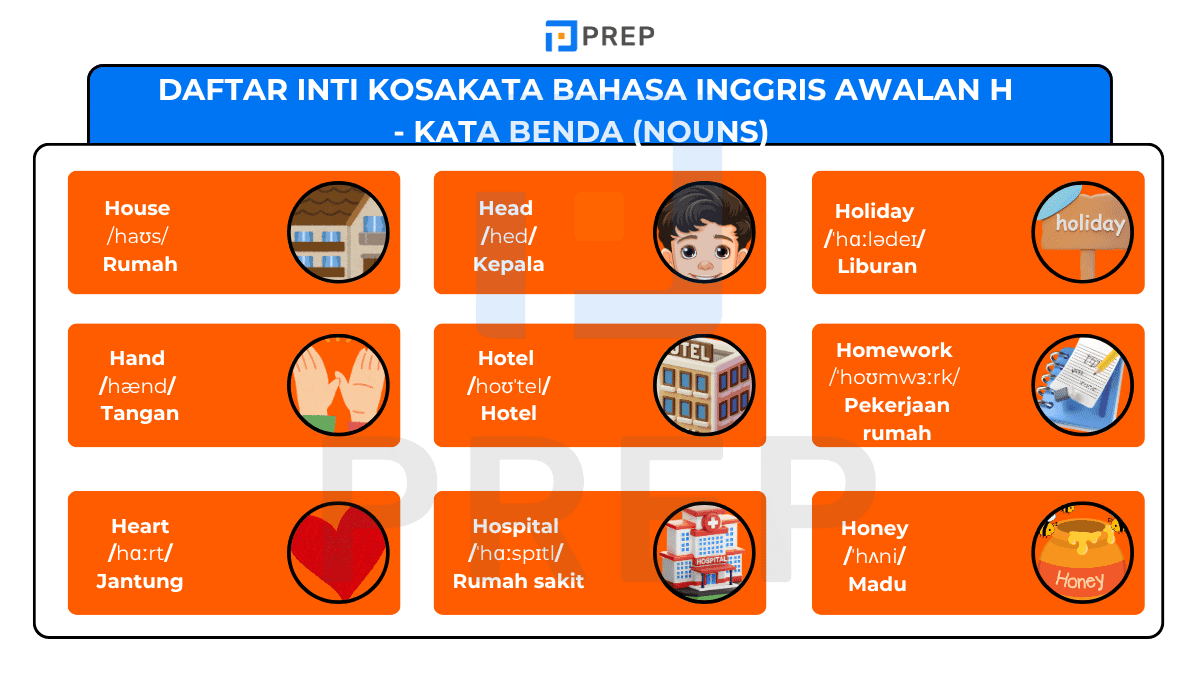 PREP

DAFTAR INTI KOSAKATA BAHASA INGGRIS AWALAN H - KATA BENDA (NOUNS)

House
/haʊs/
Rumah

Head
/hed/
Kepala

Holiday
/ˈhɑːlədeɪ/
Liburan

holiday

Hand
/hænd/
Tangan

Hotel
/hoʊˈtel/
Hotel

HOTEL

Homework
/ˈhoʊmwɜːrk/
Pekerjaan rumah

Heart
/hɑːrt/
Jantung

Hospital
/ˈhɑːspɪtl/
Rumah sakit

HOSPITAL

Honey
/ˈhʌni/
Madu

Honey

PREP